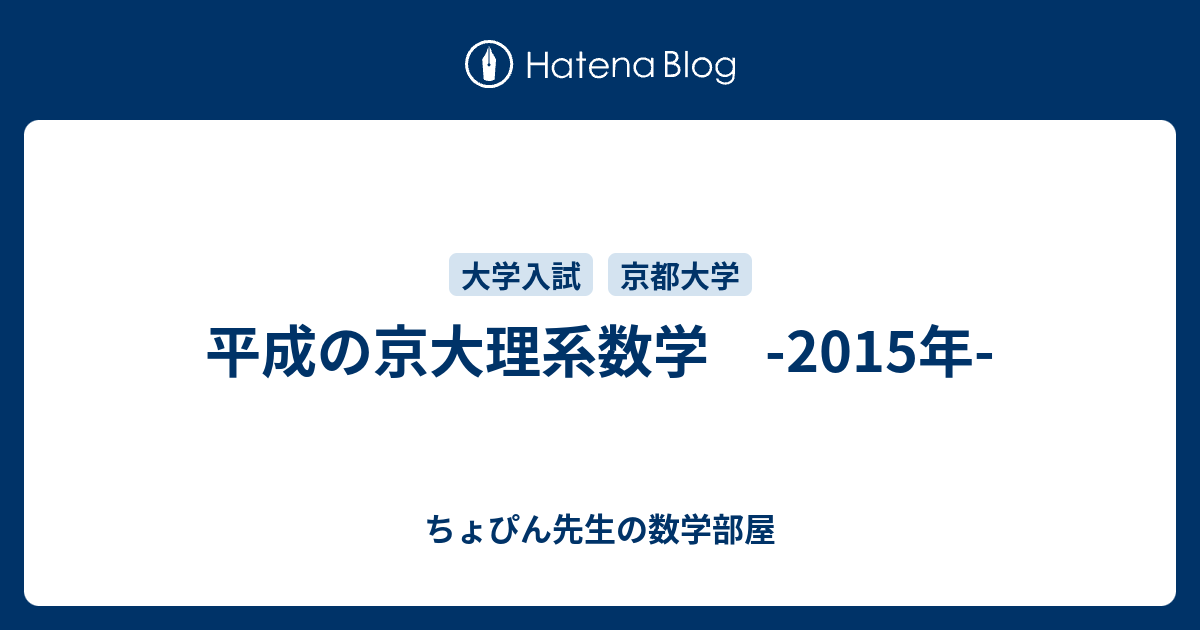 Hatena Blog

大学入試 京都大学

平成の京大理系数学 -2015年-

ちょぴん先生の数学部屋